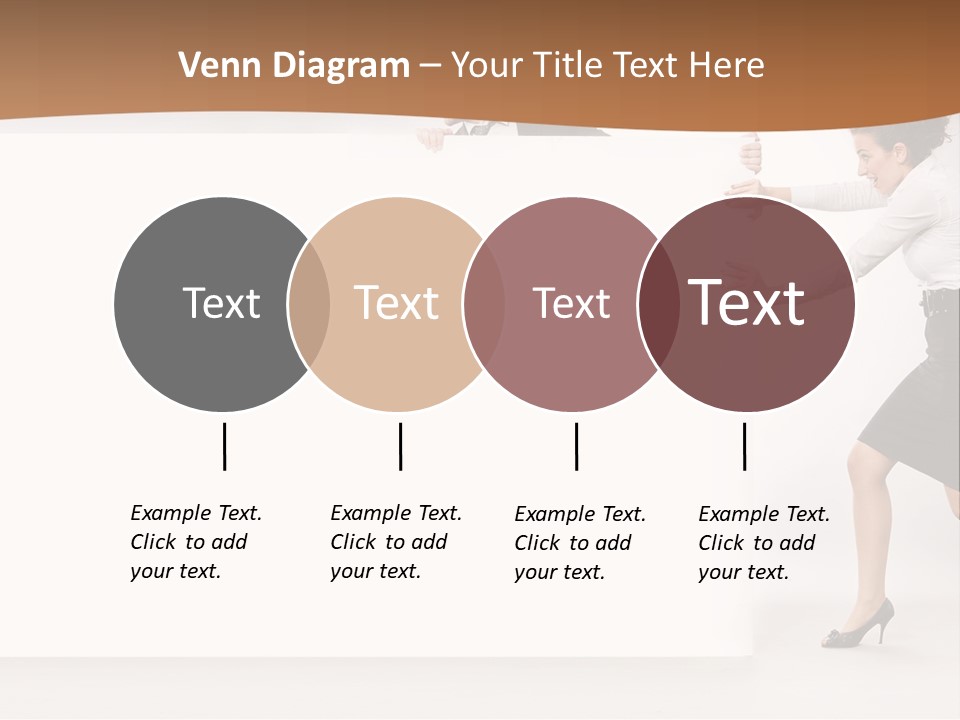 Venn Diagram – Your Title Text Here

Text

Text

Text

Text

Example Text. Click to add your text.

Example Text. Click to add your text.

Example Text. Click to add your text.

Example Text. Click to add your text.